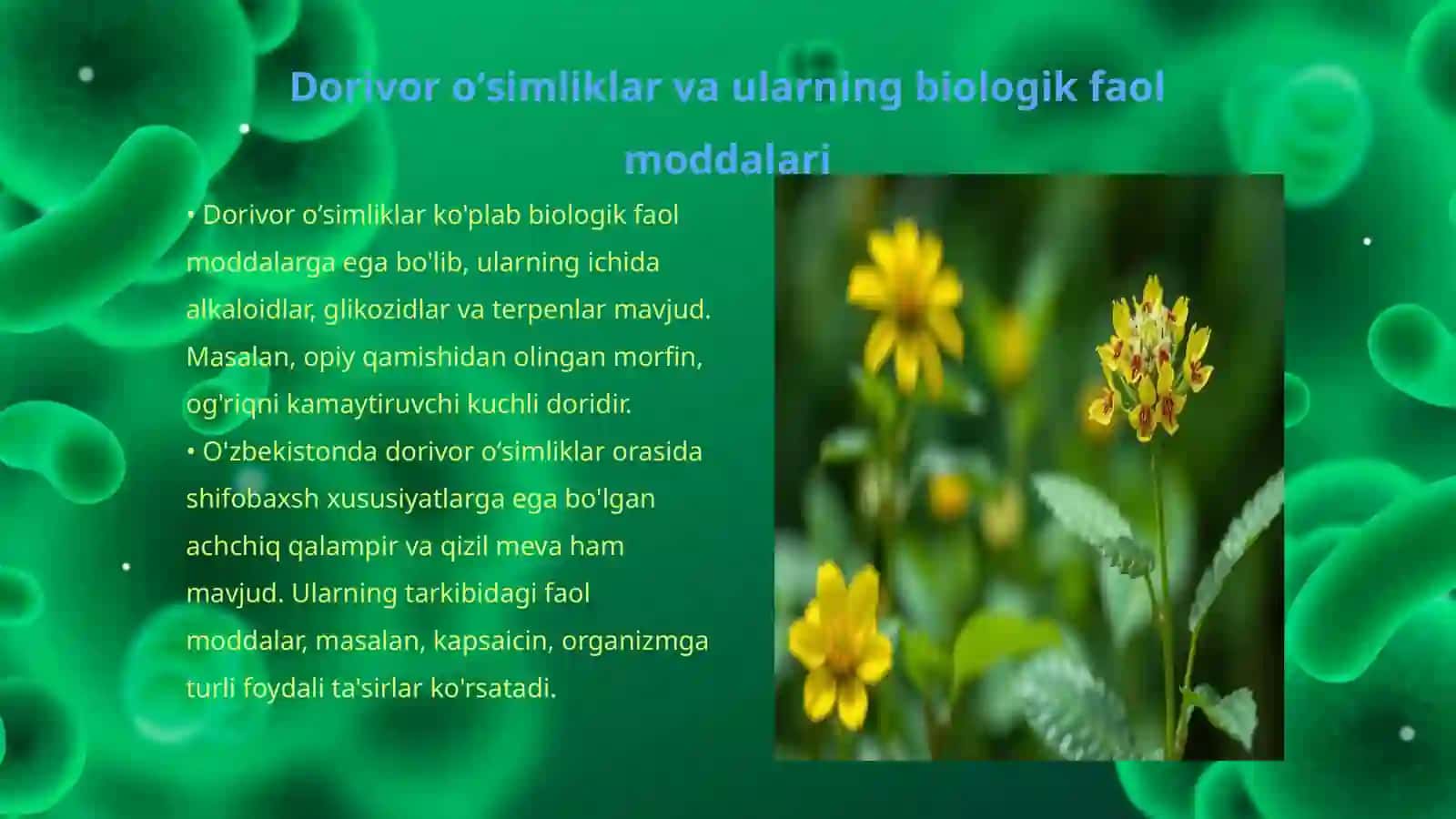 Dorivor o‘simliklar va ularning biologik faol moddalari

• Dorivor o‘simliklar ko'plab biologik faol moddalarga ega bo'lib, ularning ichida alkaloidlar, glikozidlar va terpenlar mavjud. Masalan, opiy qamishidan olingan morfin, og'riqni kamaytiruvchi kuchli doridir.
• O'zbekistonda dorivor o‘simliklar orasida shifobaxsh xususiyatlarga ega bo'lgan achchiq qalampir va qizil meva ham mavjud. Ularning tarkibidagi faol moddalar, masalan, kapsaicin, organizmga turli foydali ta'sirlar ko'rsatadi.